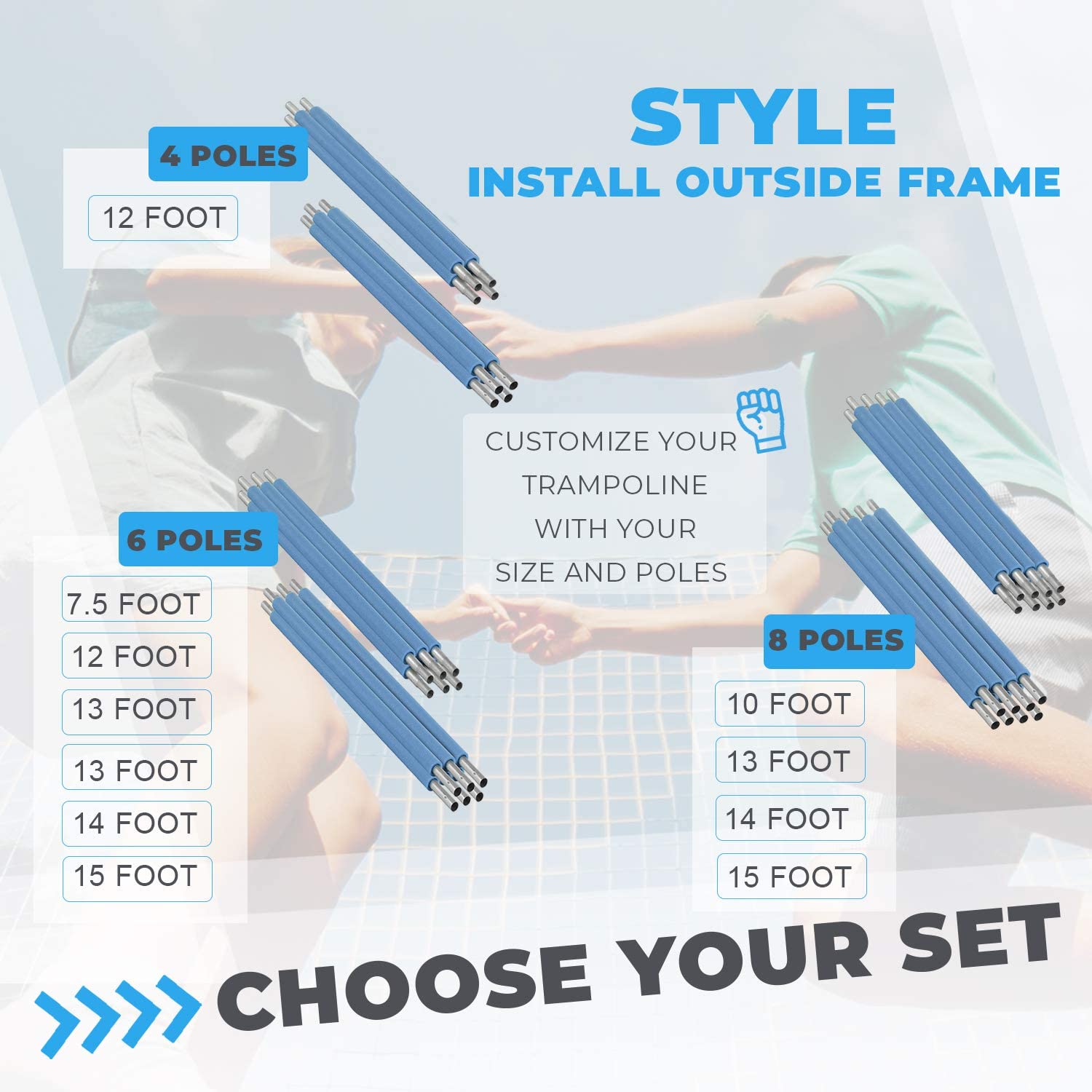 STYLE
INSTALL OUTSIDE FRAME

4 POLES
12 FOOT

CUSTOMIZE YOUR TRAMPOLINE WITH YOUR SIZE AND POLES

6 POLES
7.5 FOOT
12 FOOT
13 FOOT
13 FOOT
14 FOOT
15 FOOT

8 POLES
10 FOOT
13 FOOT
14 FOOT
15 FOOT

CHOOSE YOUR SET